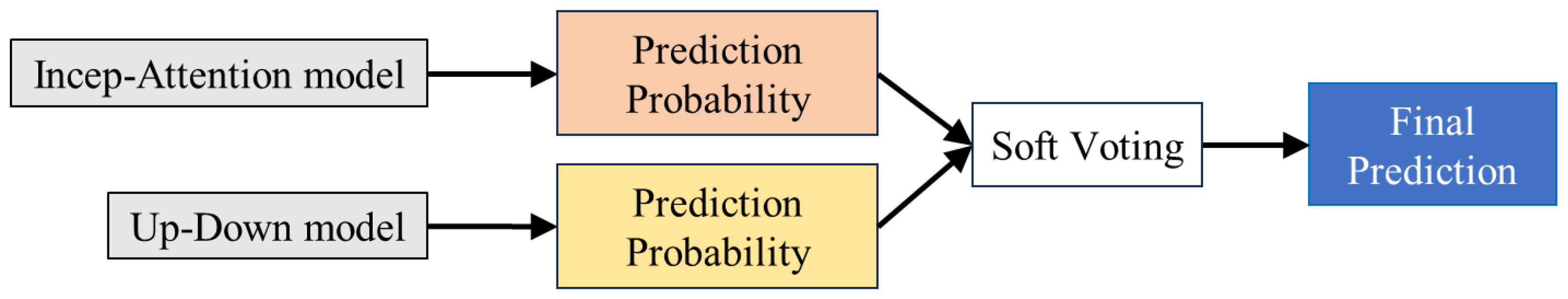 Incep-Attention model

Prediction Probability

Up-Down model

Prediction Probability

Soft Voting

Final Prediction